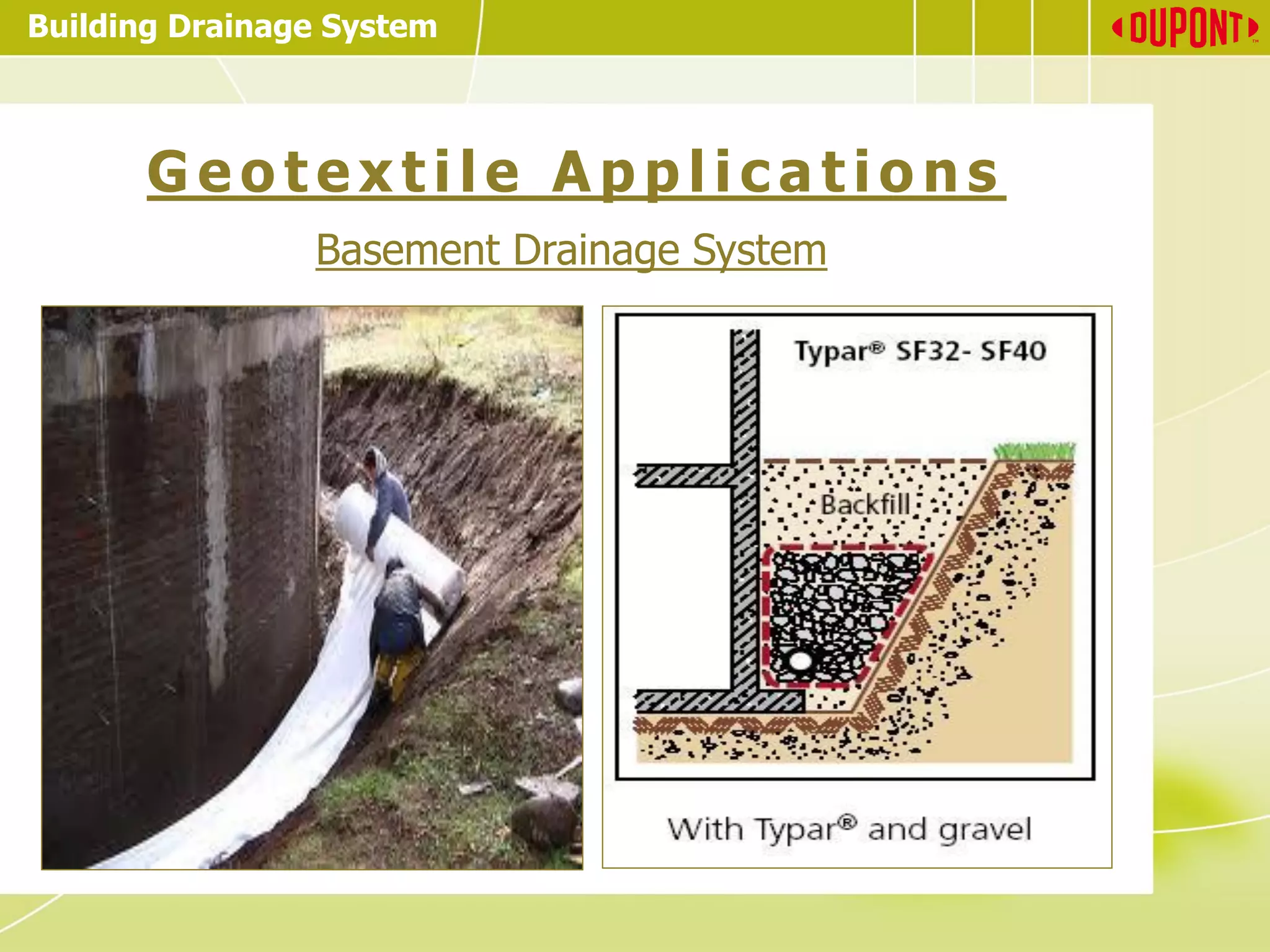 Building Drainage System

DUPONT™

Geotextile Applications

Basement Drainage System

Typar® SF32- SF40

Backfill

With Typar® and gravel